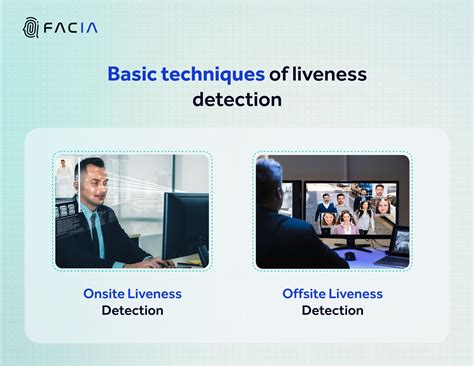 FACIA

Basic techniques of liveness detection

Onsite Liveness Detection

Offsite Liveness Detection